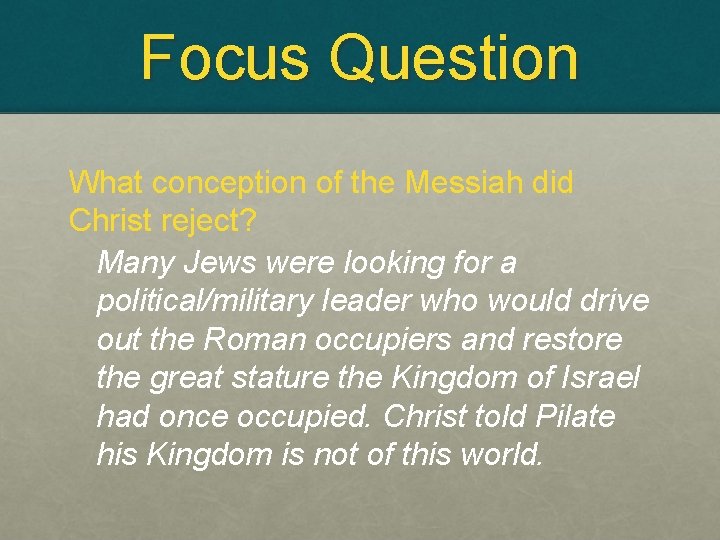 Focus Question

What conception of the Messiah did Christ reject?

Many Jews were looking for a political/military leader who would drive out the Roman occupiers and restore the great stature the Kingdom of Israel had once occupied. Christ told Pilate his Kingdom is not of this world.